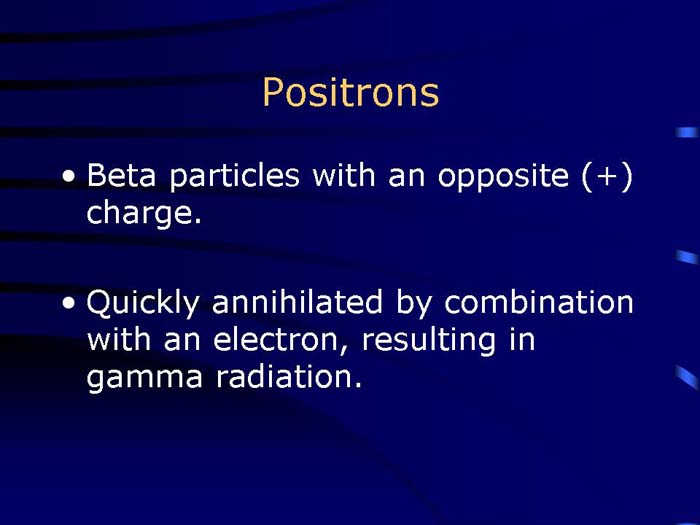 Positrons

• Beta particles with an opposite (+) charge.

• Quickly annihilated by combination with an electron, resulting in gamma radiation.